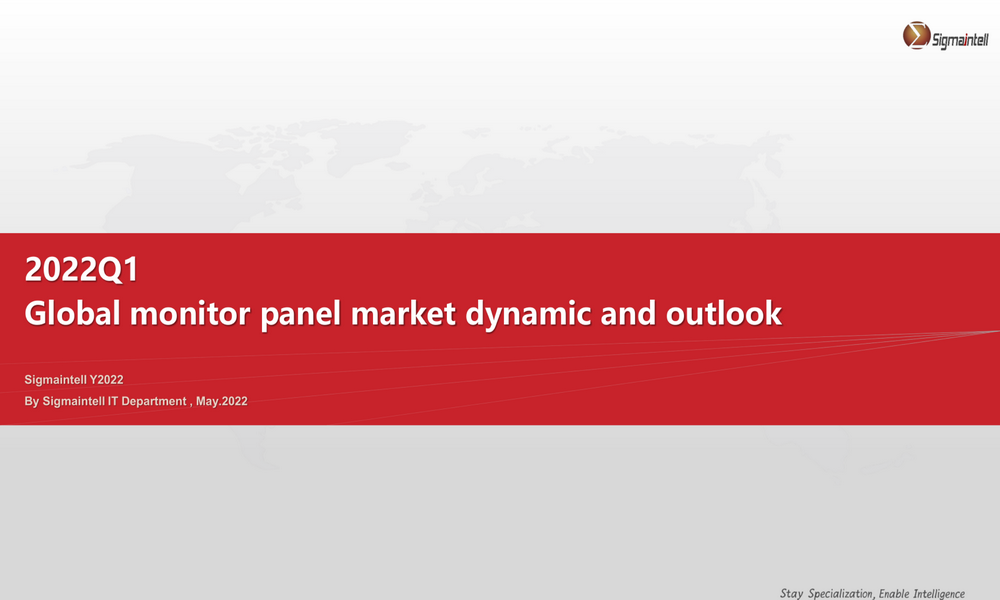 Sigmaintell

2022Q1
Global monitor panel market dynamic and outlook

Sigmaintell Y2022
By Sigmaintell IT Department , May.2022

Stay Specialization, Enable Intelligence